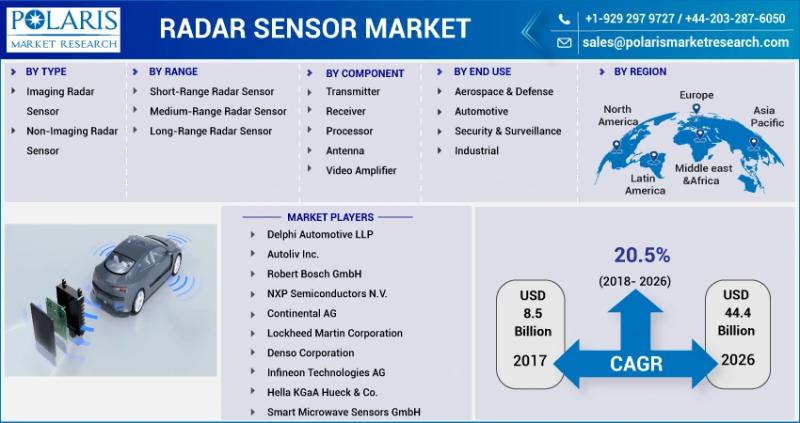 POLARIS
MARKET RESEARCH

RADAR SENSOR MARKET

+1-929 297 9727 / +44-203-287-6050
sales@polarismarketresearch.com

BY TYPE
Imaging Radar Sensor
Non-Imaging Radar Sensor

BY RANGE
Short-Range Radar Sensor
Medium-Range Radar Sensor
Long-Range Radar Sensor

BY COMPONENT
Transmitter
Receiver
Processor
Antenna
Video Amplifier

BY END USE
Aerospace & Defense
Automotive
Security & Surveillance
Industrial

BY REGION
North America
Europe
Asia Pacific
Latin America
Middle east &Africa

MARKET PLAYERS
Delphi Automotive LLP
Autoliv Inc.
Robert Bosch GmbH
NXP Semiconductors N.V.
Continental AG
Lockheed Martin Corporation
Denso Corporation
Infineon Technologies AG
Hella KGaA Hueck & Co.
Smart Microwave Sensors GmbH

20.5%
(2018- 2026)

USD 8.5 Billion
2017

CAGR

USD 44.4 Billion
2026